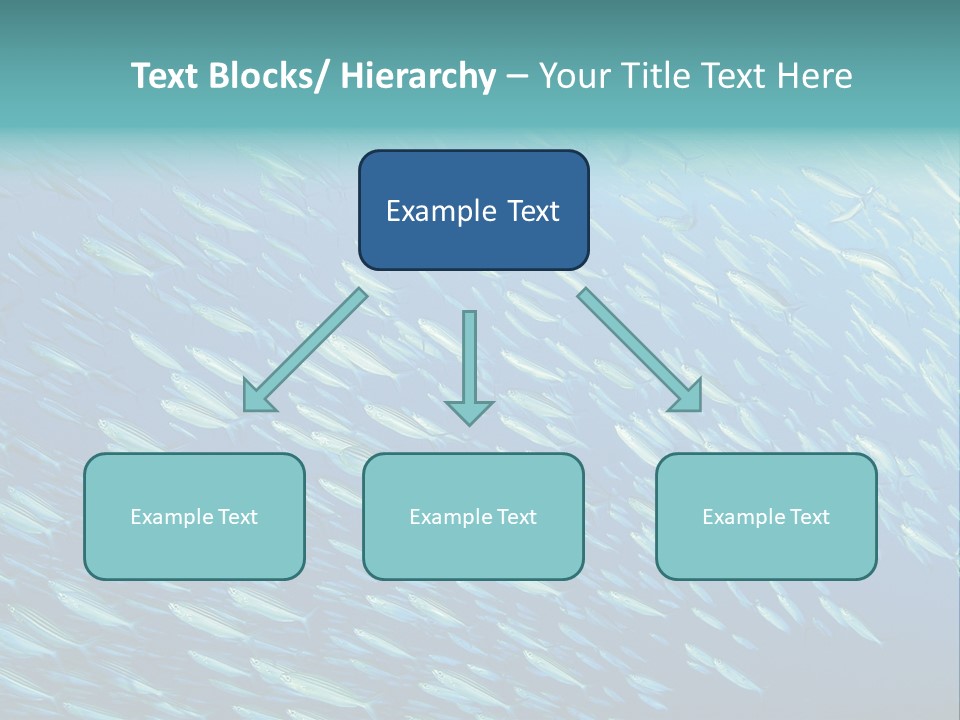 Text Blocks/ Hierarchy – Your Title Text Here

Example Text

Example Text

Example Text

Example Text